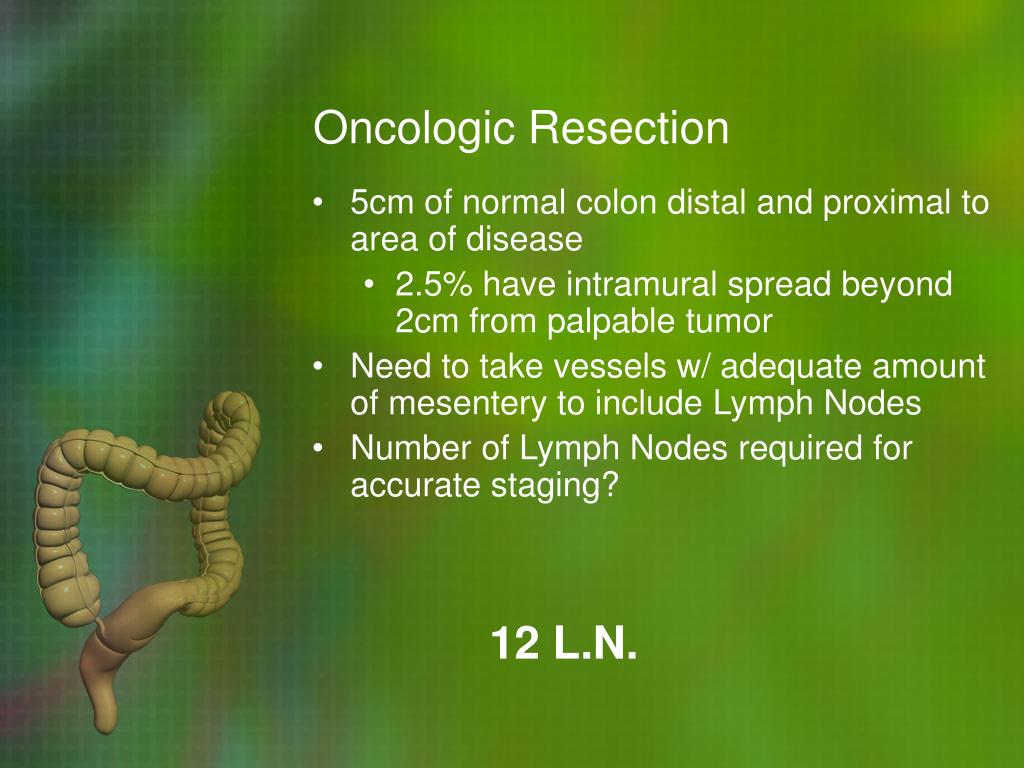 Oncologic Resection

• 5cm of normal colon distal and proximal to area of disease
  • 2.5% have intramural spread beyond 2cm from palpable tumor
• Need to take vessels w/ adequate amount of mesentery to include Lymph Nodes
• Number of Lymph Nodes required for accurate staging?

12 L.N.